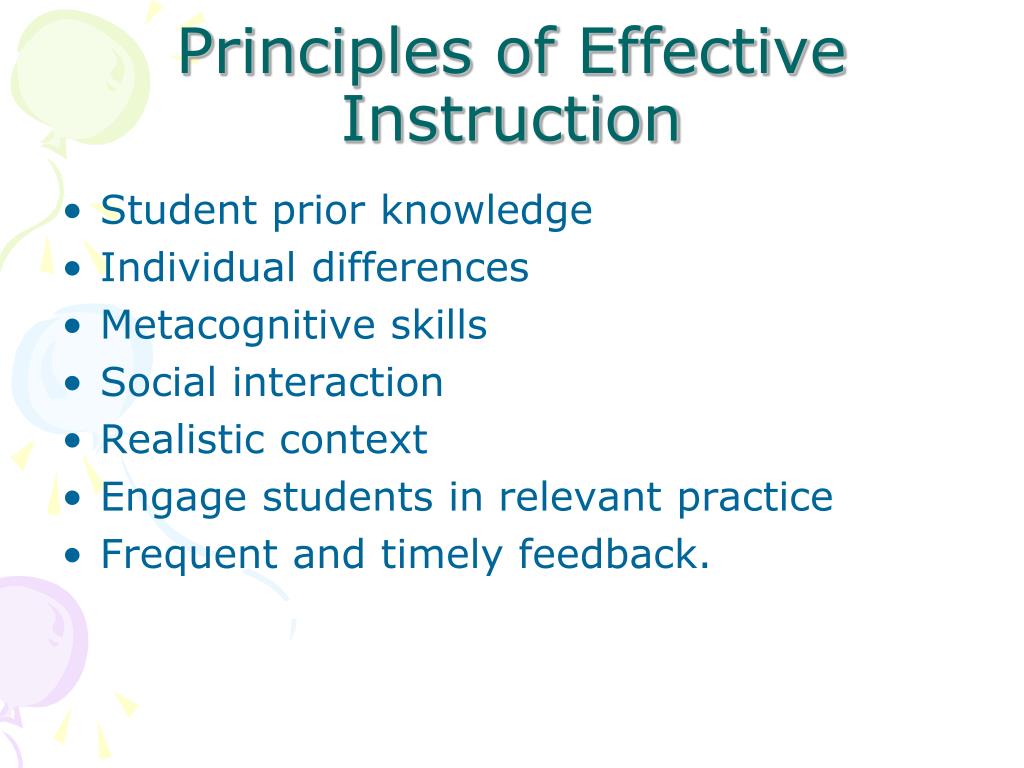 Principles of Effective Instruction

• Student prior knowledge
• Individual differences
• Metacognitive skills
• Social interaction
• Realistic context
• Engage students in relevant practice
• Frequent and timely feedback.